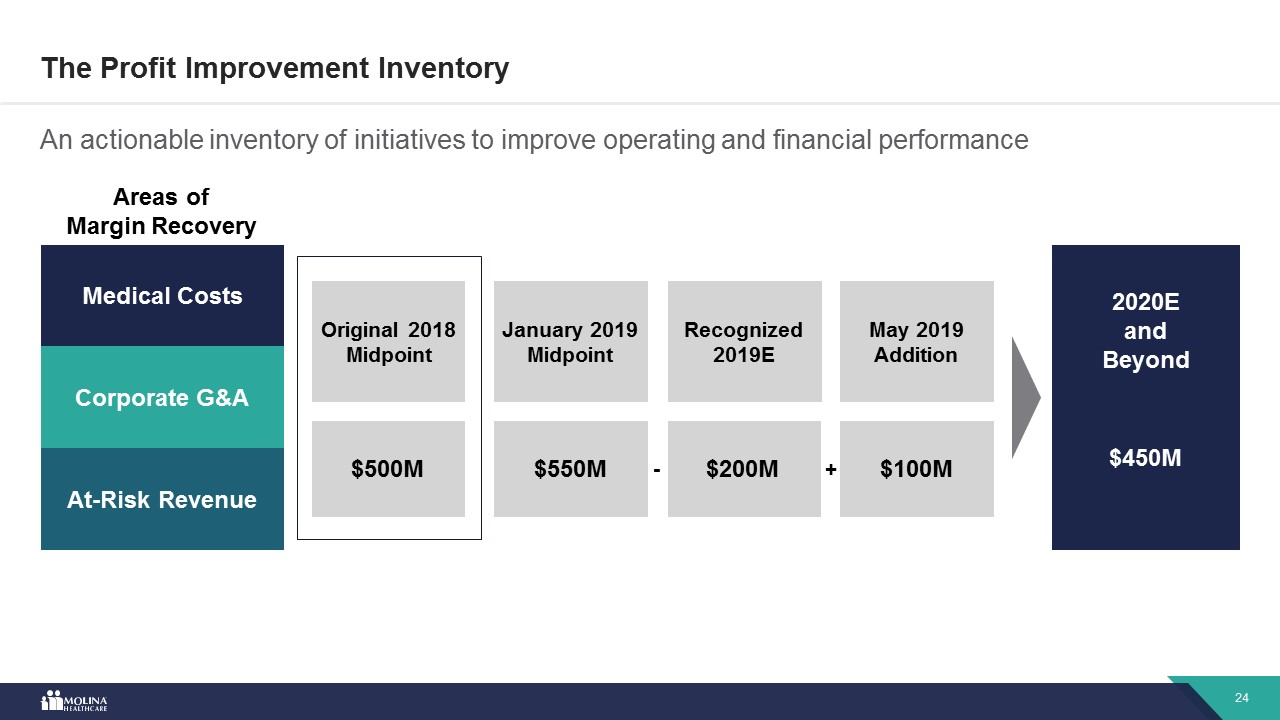 The Profit Improvement Inventory

An actionable inventory of initiatives to improve operating and financial performance

Areas of Margin Recovery

Medical Costs

Corporate G&A

At-Risk Revenue

Original 2018 Midpoint

$500M

January 2019 Midpoint

$550M

-

Recognized 2019E

$200M

+

May 2019 Addition

$100M

2020E and Beyond

$450M

MOLINA HEALTHCARE

24